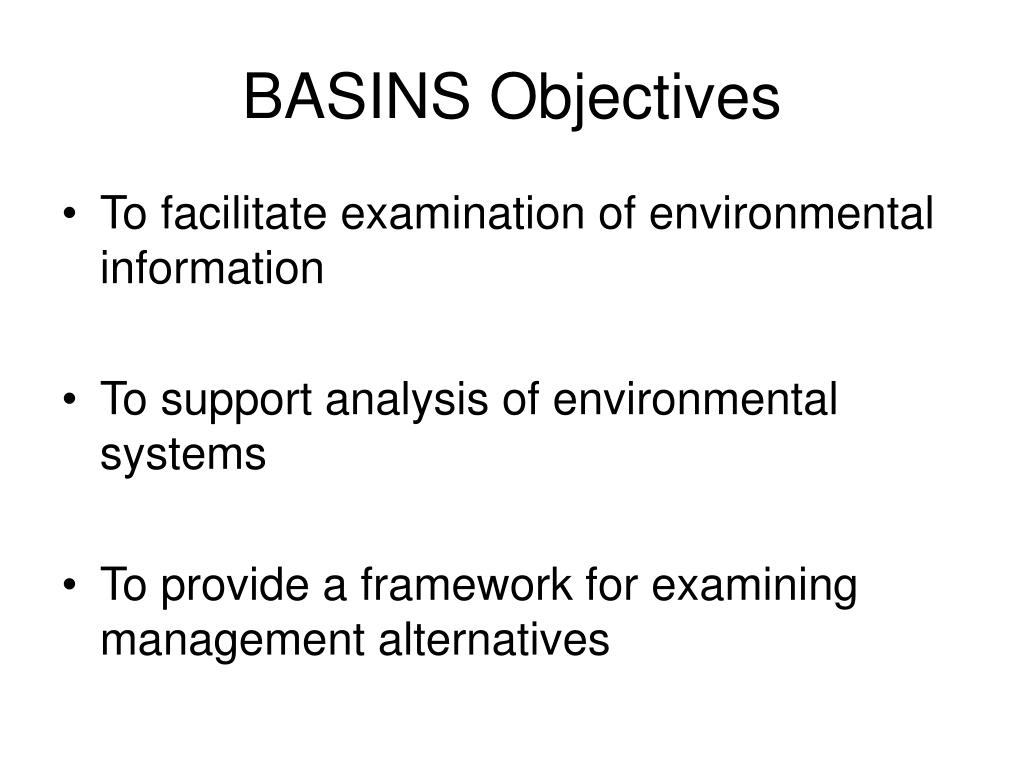 BASINS Objectives

• To facilitate examination of environmental information

• To support analysis of environmental systems

• To provide a framework for examining management alternatives